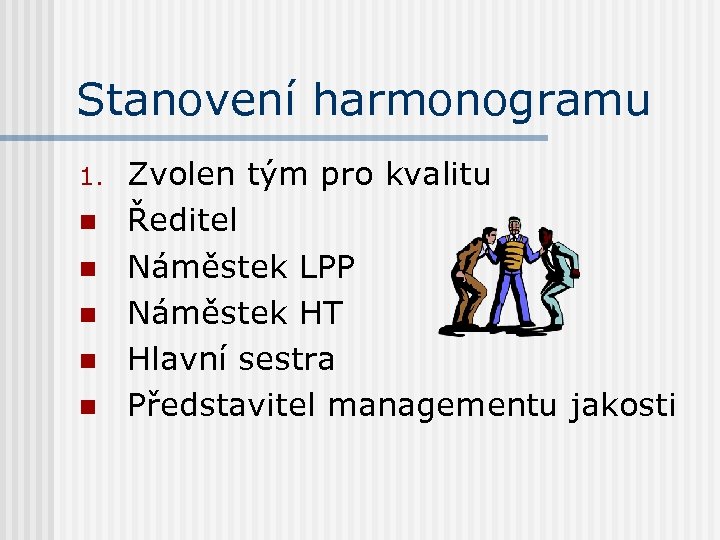 Stanovení harmonogramu

1. Zvolen tým pro kvalitu
- Ředitel
- Náměstek LPP
- Náměstek HT
- Hlavní sestra
- Představitel managementu jakosti